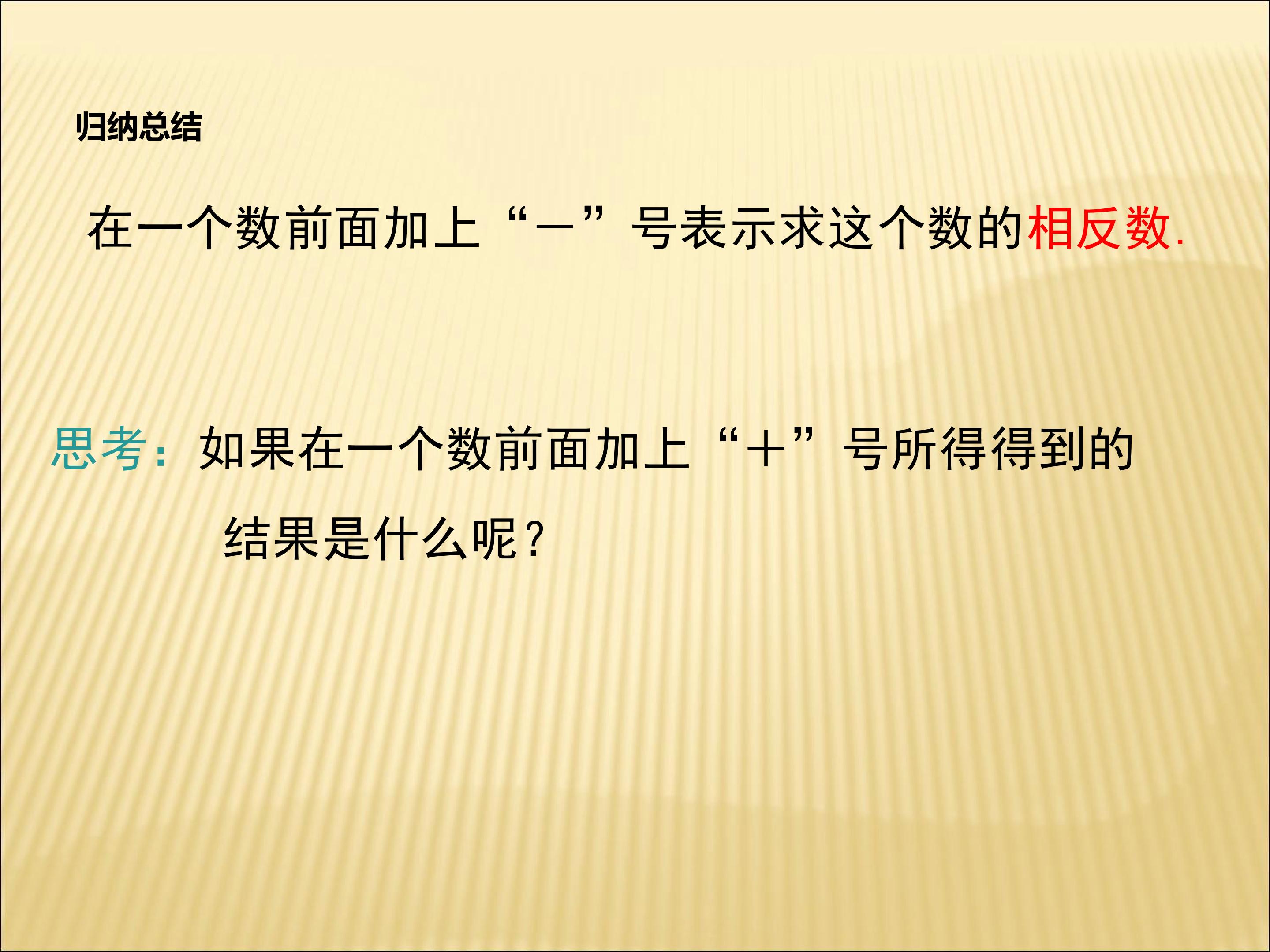 归纳总结

在一个数前面加上“－”号表示求这个数的相反数.

思考：如果在一个数前面加上“＋”号所得得到的结果是什么呢？